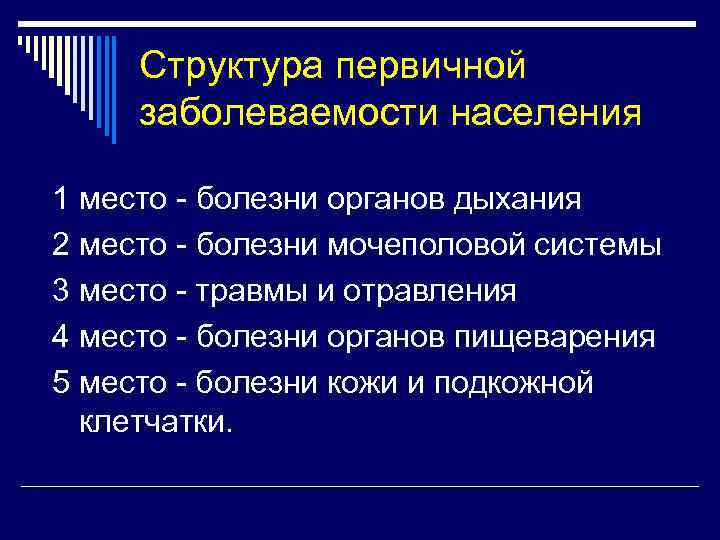 Структура первичной заболеваемости населения

1 место - болезни органов дыхания

2 место - болезни мочеполовой системы

3 место - травмы и отравления

4 место - болезни органов пищеварения

5 место - болезни кожи и подкожной клетчатки.